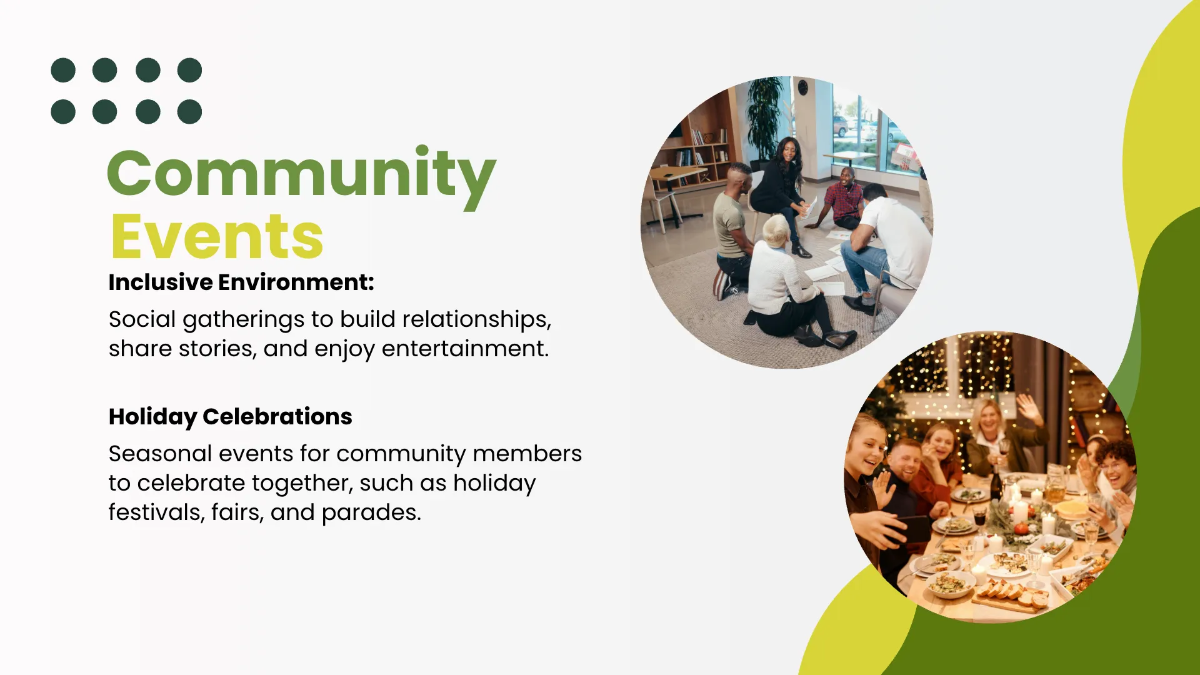 Community
Events

Inclusive Environment:

Social gatherings to build relationships, share stories, and enjoy entertainment.

Holiday Celebrations

Seasonal events for community members to celebrate together, such as holiday festivals, fairs, and parades.